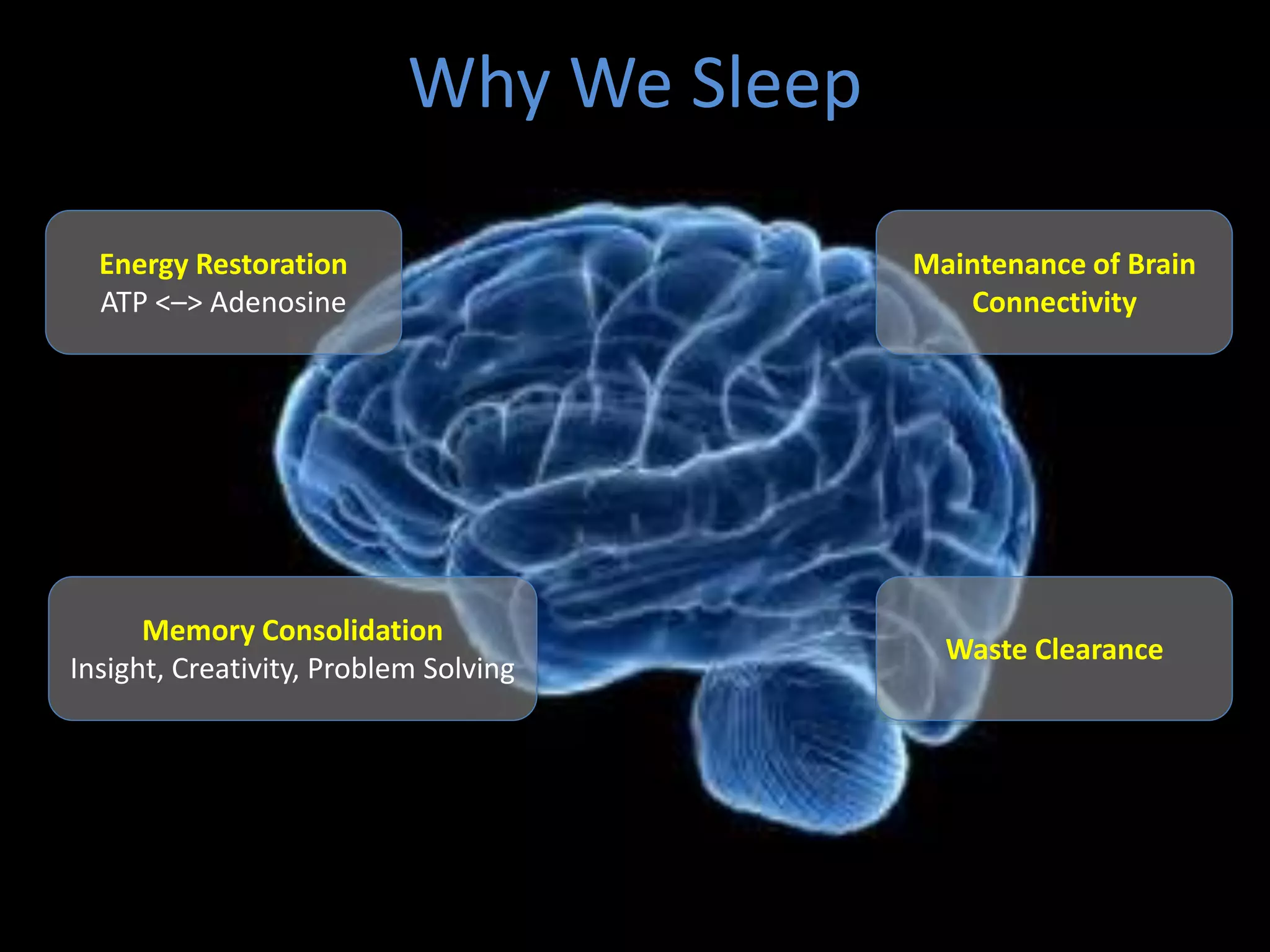 Why We Sleep

Energy Restoration
ATP <–> Adenosine

Maintenance of Brain Connectivity

Memory Consolidation
Insight, Creativity, Problem Solving

Waste Clearance